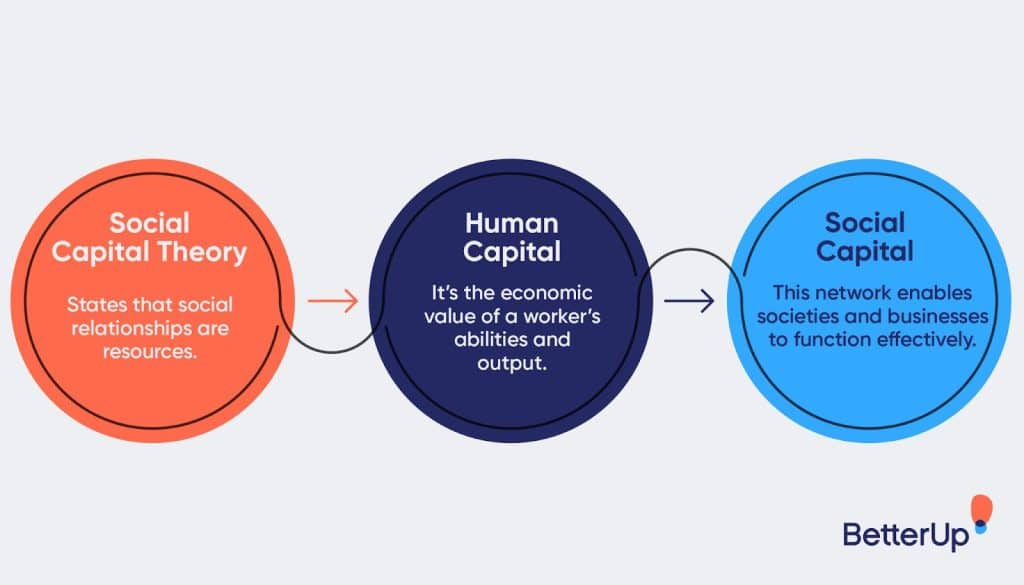 Social Capital Theory

States that social relationships are resources.

Human Capital

It's the economic value of a worker's abilities and output.

Social Capital

This network enables societies and businesses to function effectively.

BetterUp